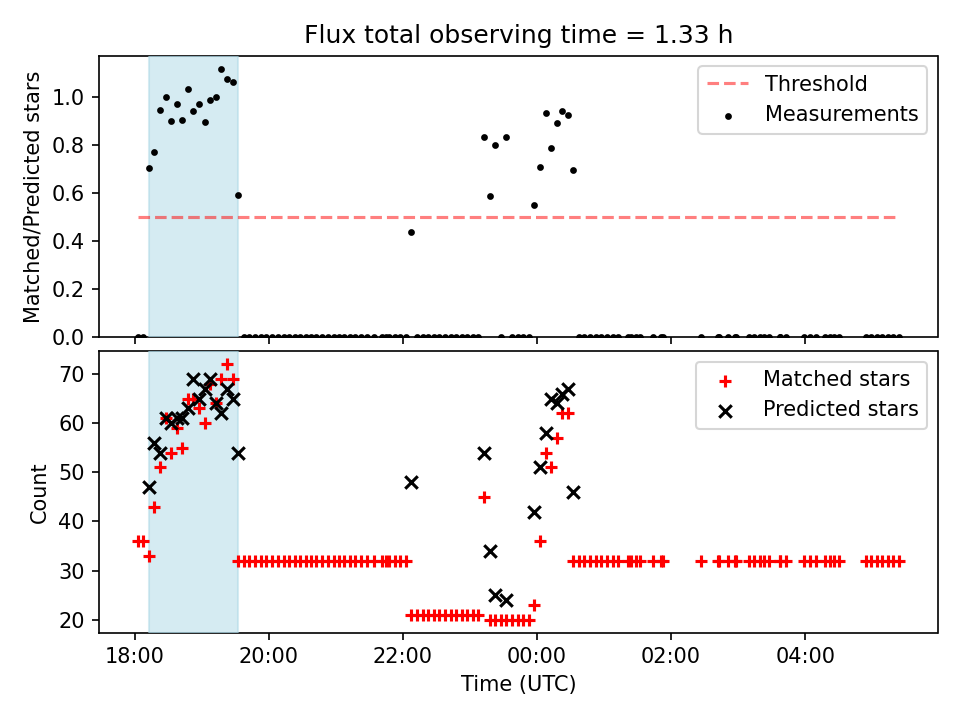 Flux total observing time = 1.33 h

Matched/Predicted stars

1.0
0.8
0.6
0.4
0.2
0.0

Threshold
Measurements

Count

70
60
50
40
30
20

Matched stars
Predicted stars

18:00
20:00
22:00
00:00
02:00
04:00

Time (UTC)